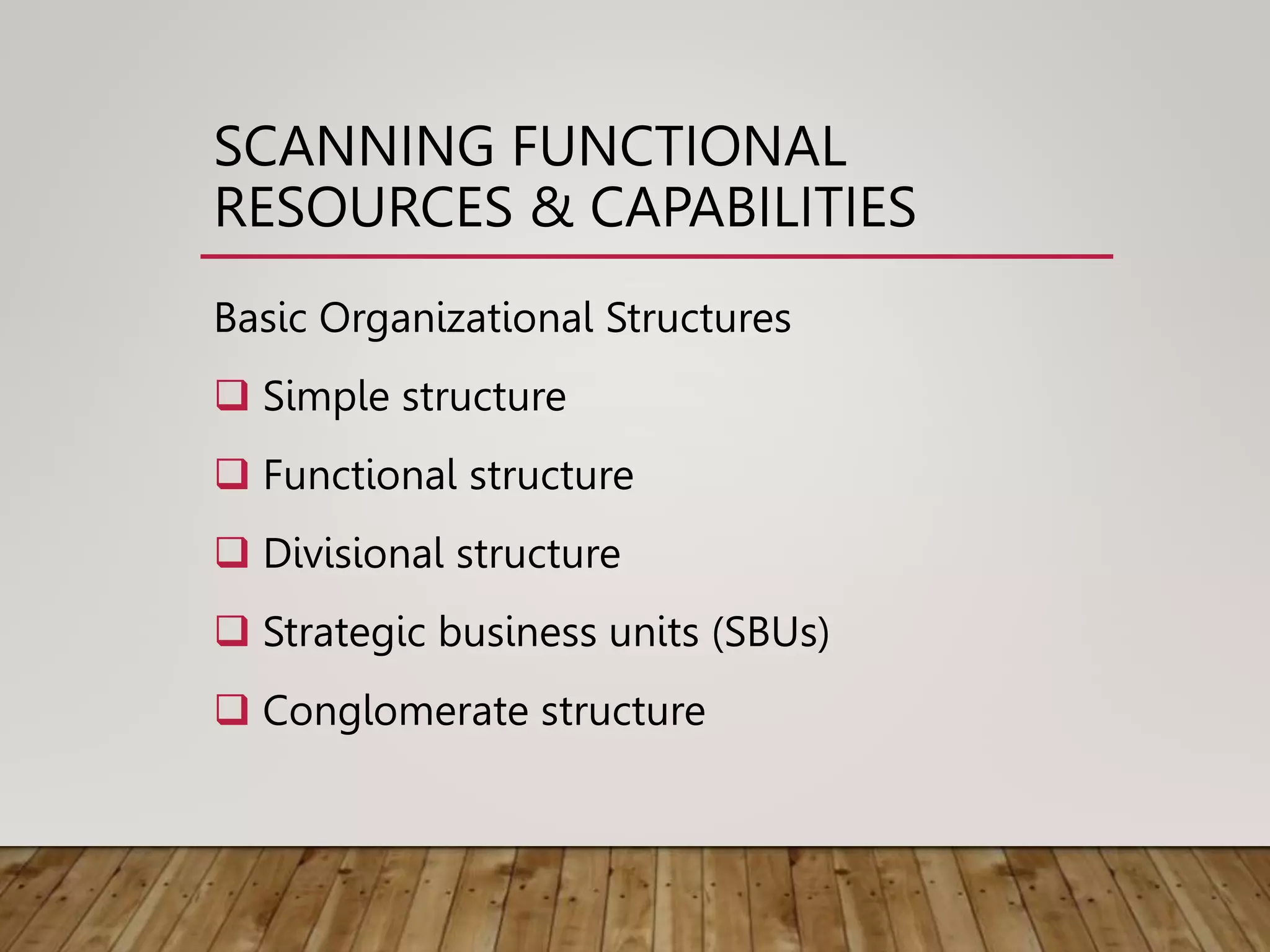 SCANNING FUNCTIONAL RESOURCES & CAPABILITIES

Basic Organizational Structures

❑ Simple structure

❑ Functional structure

❑ Divisional structure

❑ Strategic business units (SBUs)

❑ Conglomerate structure